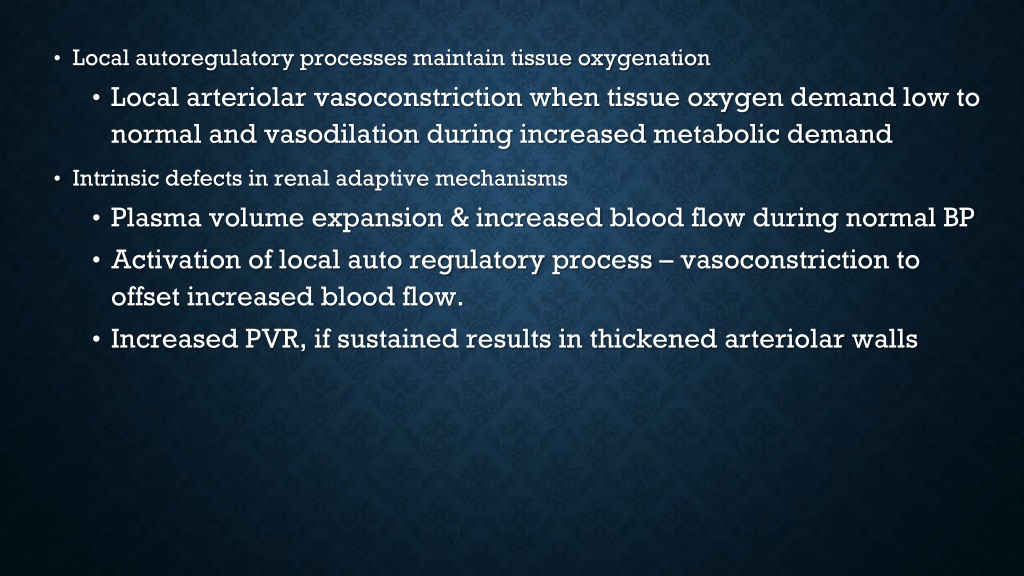 • Local autoregulatory processes maintain tissue oxygenation
  • Local arteriolar vasoconstriction when tissue oxygen demand low to normal and vasodilation during increased metabolic demand
• Intrinsic defects in renal adaptive mechanisms
  • Plasma volume expansion & increased blood flow during normal BP
  • Activation of local auto regulatory process – vasoconstriction to offset increased blood flow.
  • Increased PVR, if sustained results in thickened arteriolar walls